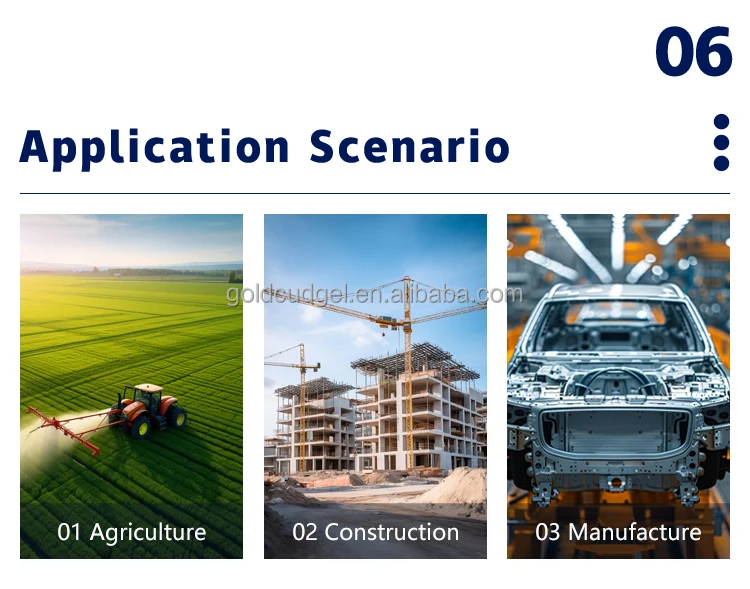 06

Application Scenario

goldcudgel.en.alibaba.com

01 Agriculture

02 Construction

03 Manufacture